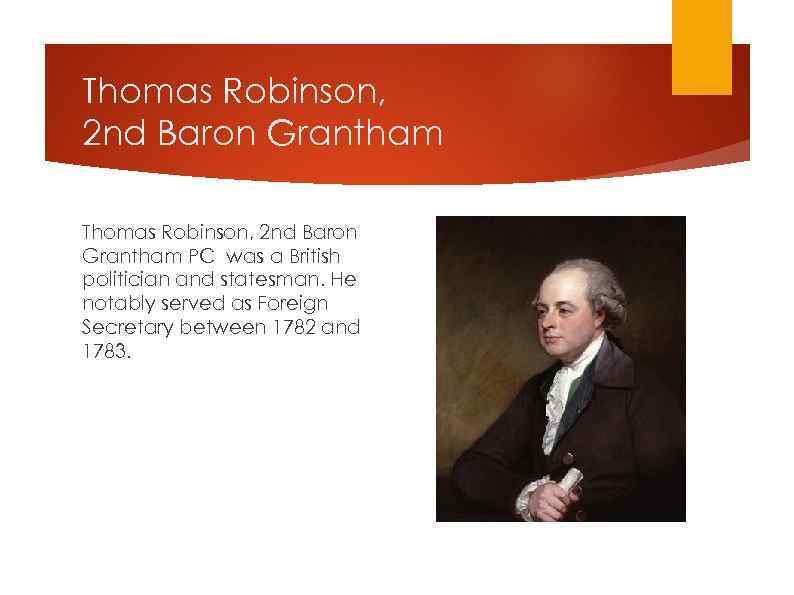 Thomas Robinson, 2nd Baron Grantham

Thomas Robinson, 2nd Baron Grantham PC was a British politician and statesman. He notably served as Foreign Secretary between 1782 and 1783.